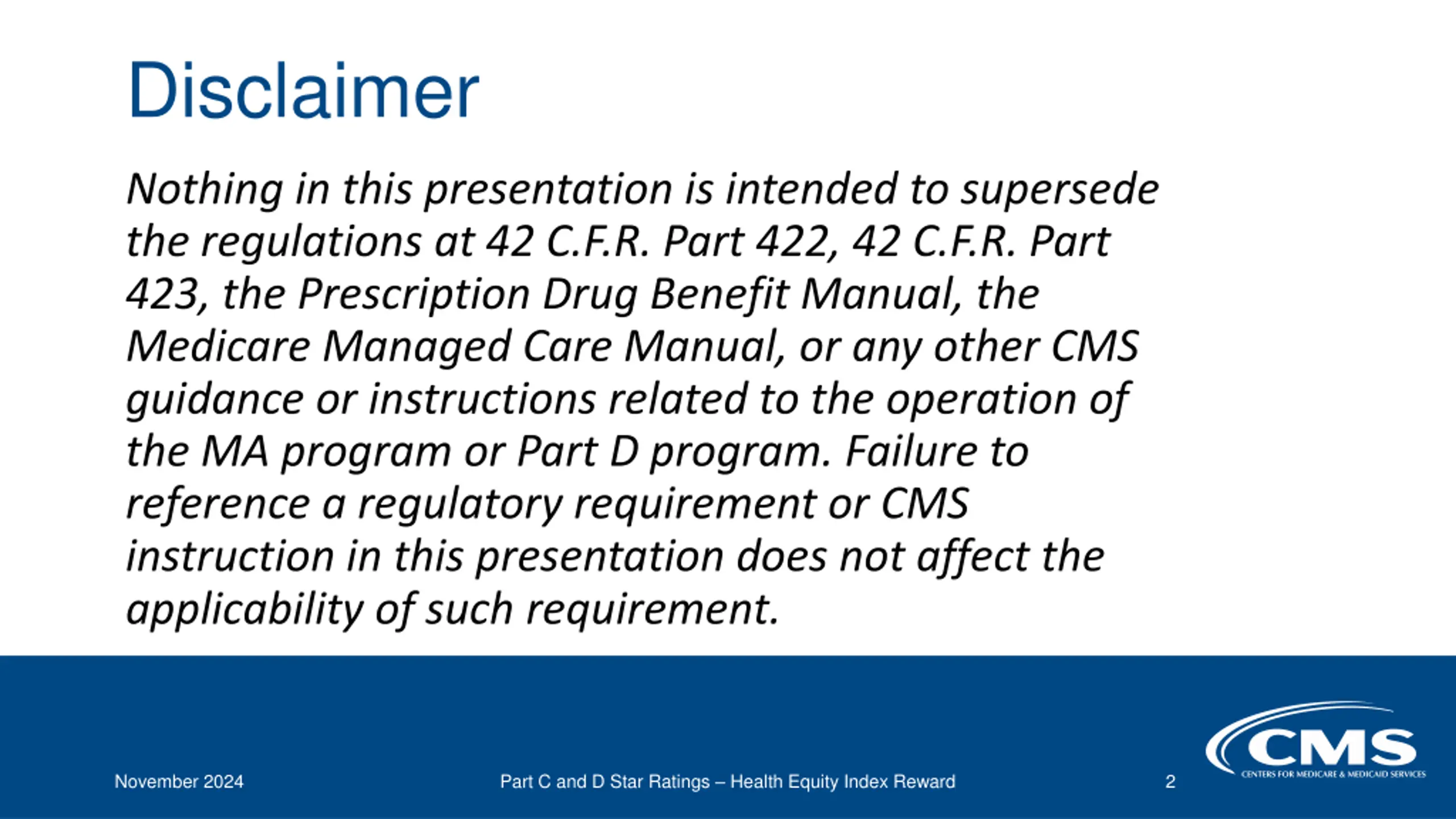 Disclaimer

Nothing in this presentation is intended to supersede the regulations at 42 C.F.R. Part 422, 42 C.F.R. Part 423, the Prescription Drug Benefit Manual, the Medicare Managed Care Manual, or any other CMS guidance or instructions related to the operation of the MA program or Part D program. Failure to reference a regulatory requirement or CMS instruction in this presentation does not affect the applicability of such requirement.

November 2024

Part C and D Star Ratings – Health Equity Index Reward

2

CMS
CENTERS FOR MEDICARE & MEDICAID SERVICES